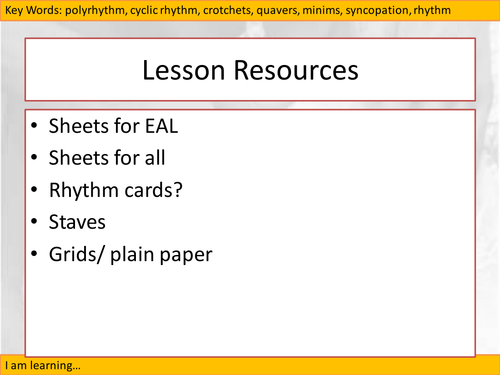 Key Words: polyrhythm, cyclic rhythm, crotchets, quavers, minims, syncopation, rhythm

Lesson Resources

• Sheets for EAL
• Sheets for all
• Rhythm cards?
• Staves
• Grids/ plain paper

I am learning…